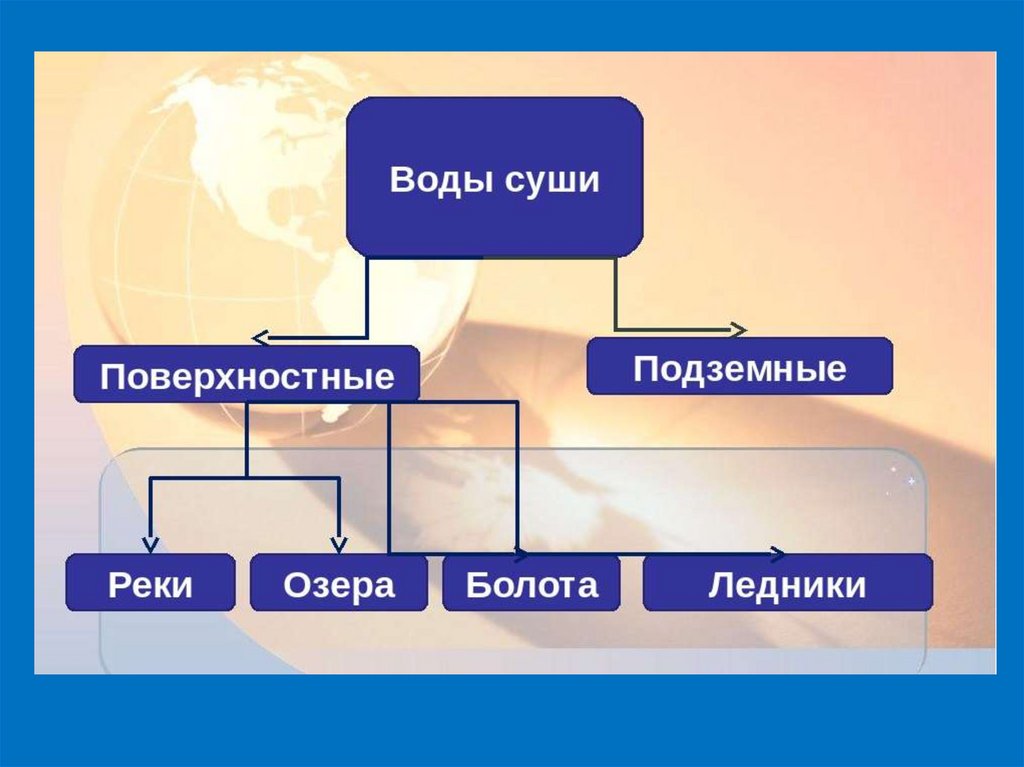 Воды суши

Поверхностные

Подземные

Реки

Озера

Болота

Ледники